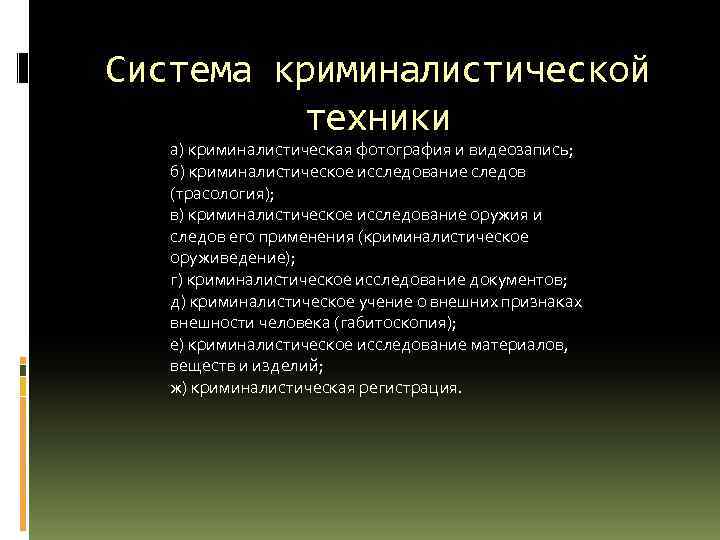 Система криминалистической техники

а) криминалистическая фотография и видеозапись;
б) криминалистическое исследование следов (трасология);
в) криминалистическое исследование оружия и следов его применения (криминалистическое оруживедение);
г) криминалистическое исследование документов;
д) криминалистическое учение о внешних признаках внешности человека (габитоскопия);
е) криминалистическое исследование материалов, веществ и изделий;
ж) криминалистическая регистрация.